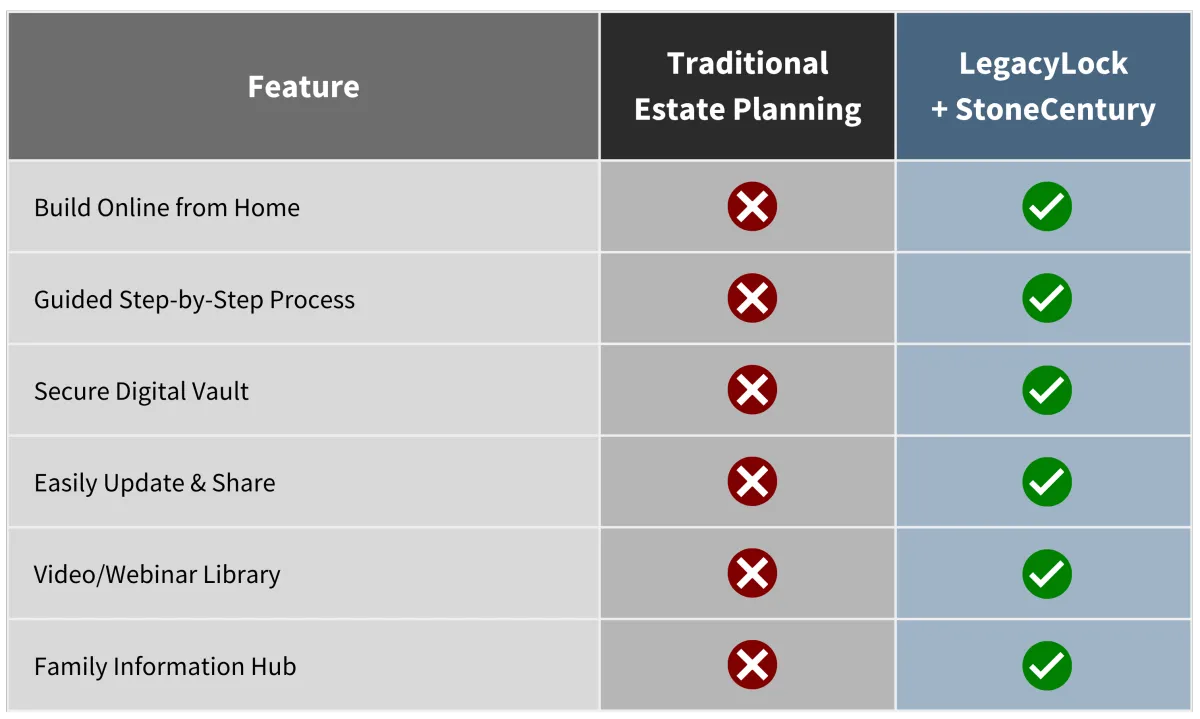 | Feature | Traditional Estate Planning | LegacyLock + StoneCentury |
|---|---|---|
| Build Online from Home | ✗ | ✓ |
| Guided Step-by-Step Process | ✗ | ✓ |
| Secure Digital Vault | ✗ | ✓ |
| Easily Update & Share | ✗ | ✓ |
| Video/Webinar Library | ✗ | ✓ |
| Family Information Hub | ✗ | ✓ |